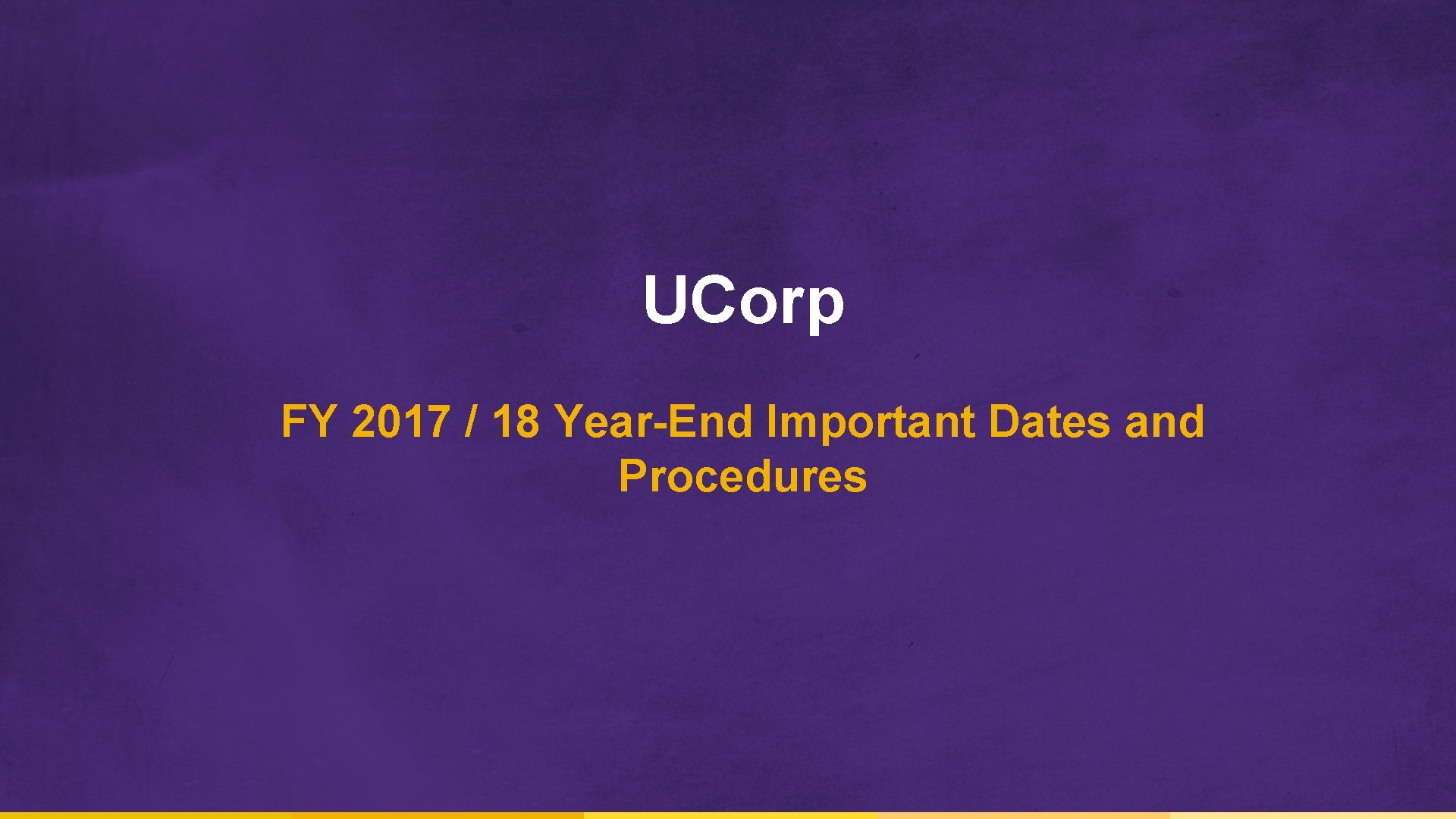 UCorp

FY 2017 / 18 Year-End Important Dates and Procedures